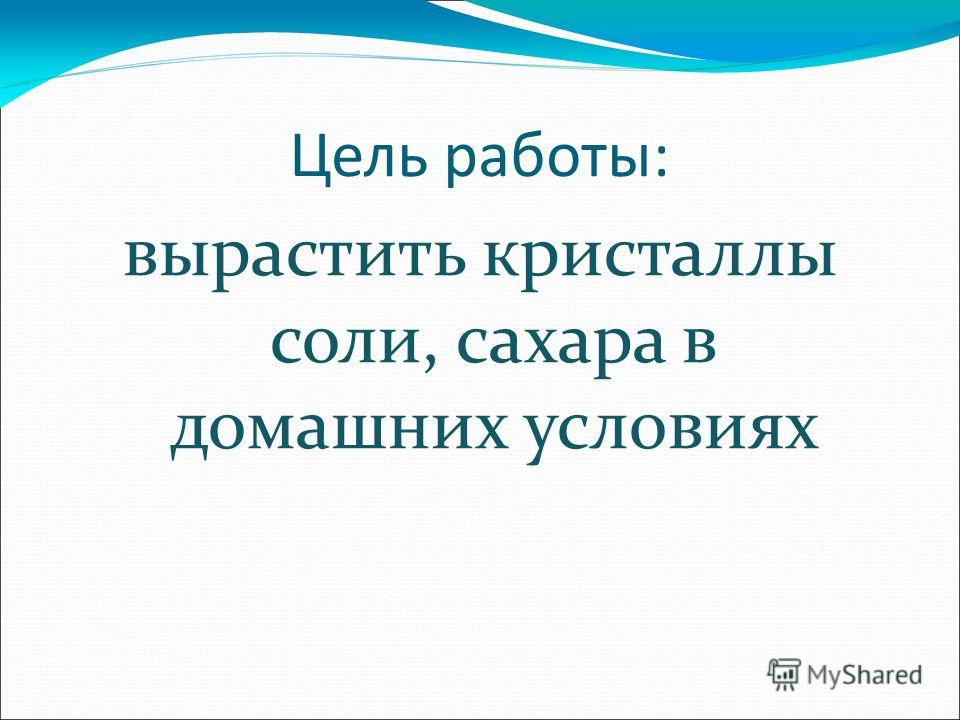 Цель работы:

вырастить кристаллы соли, сахара в домашних условиях

MyShared